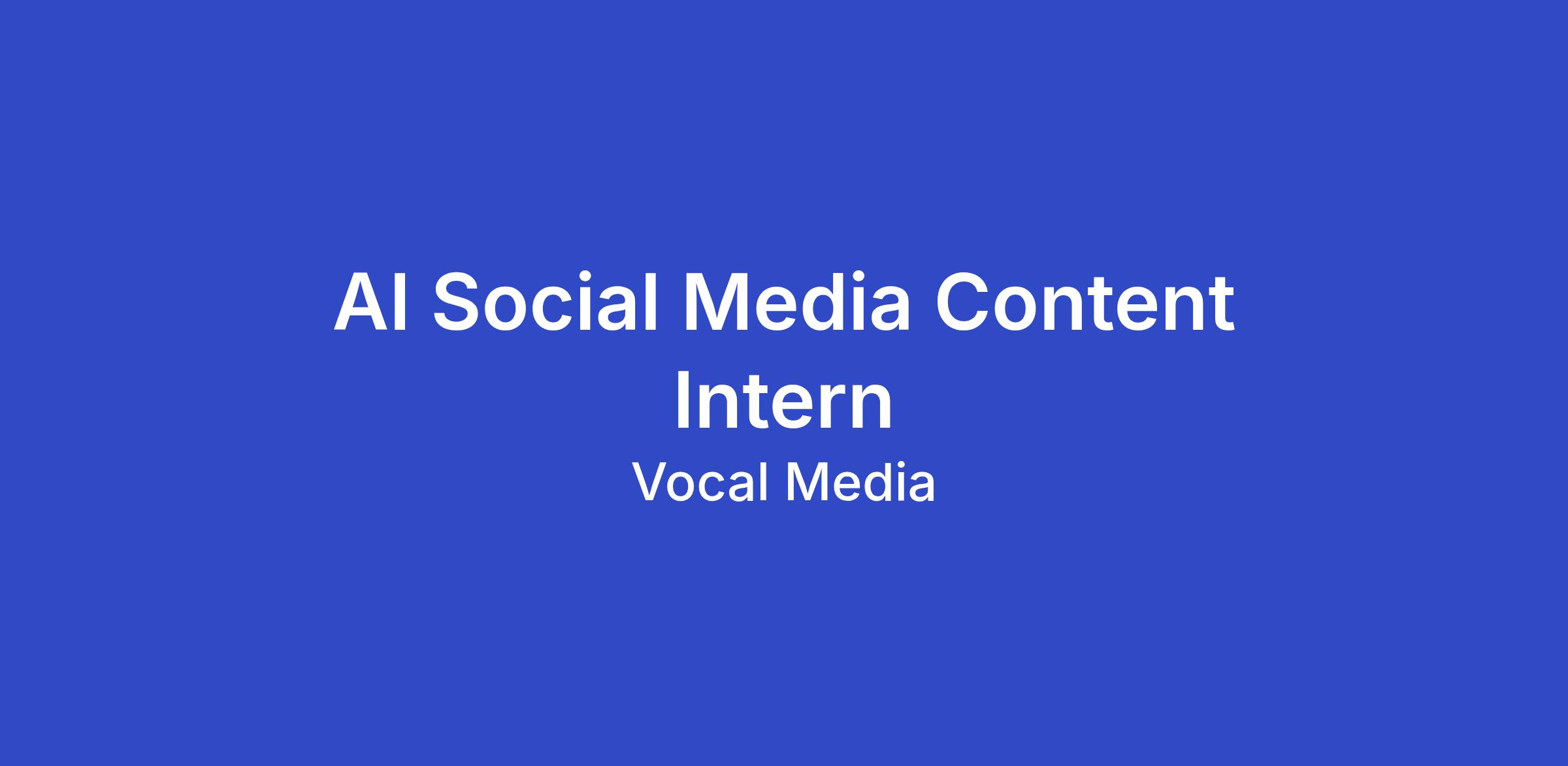 AI Social Media Content Intern

Vocal Media